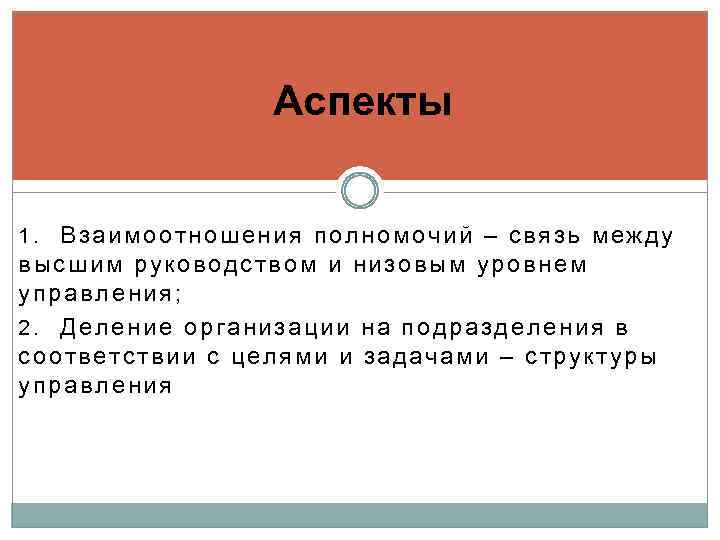 Аспекты

1. Взаимоотношения полномочий – связь между высшим руководством и низовым уровнем управления;

2. Деление организации на подразделения в соответствии с целями и задачами – структуры управления